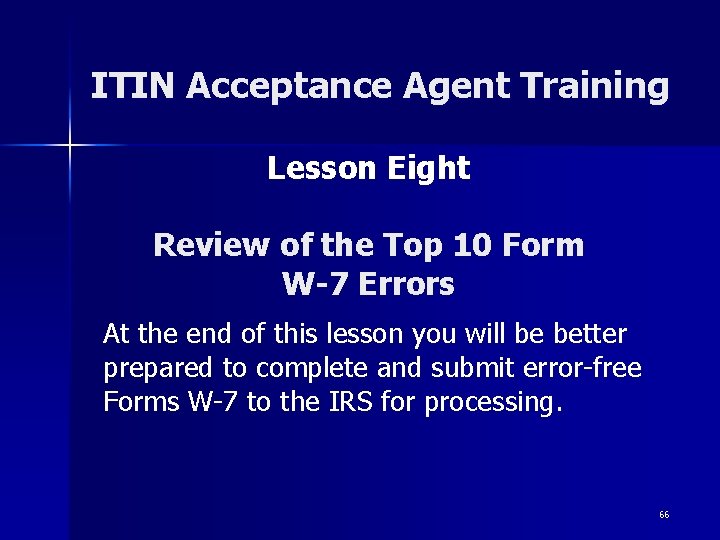 ITIN Acceptance Agent Training

Lesson Eight

Review of the Top 10 Form W-7 Errors

At the end of this lesson you will be better prepared to complete and submit error-free Forms W-7 to the IRS for processing.

66